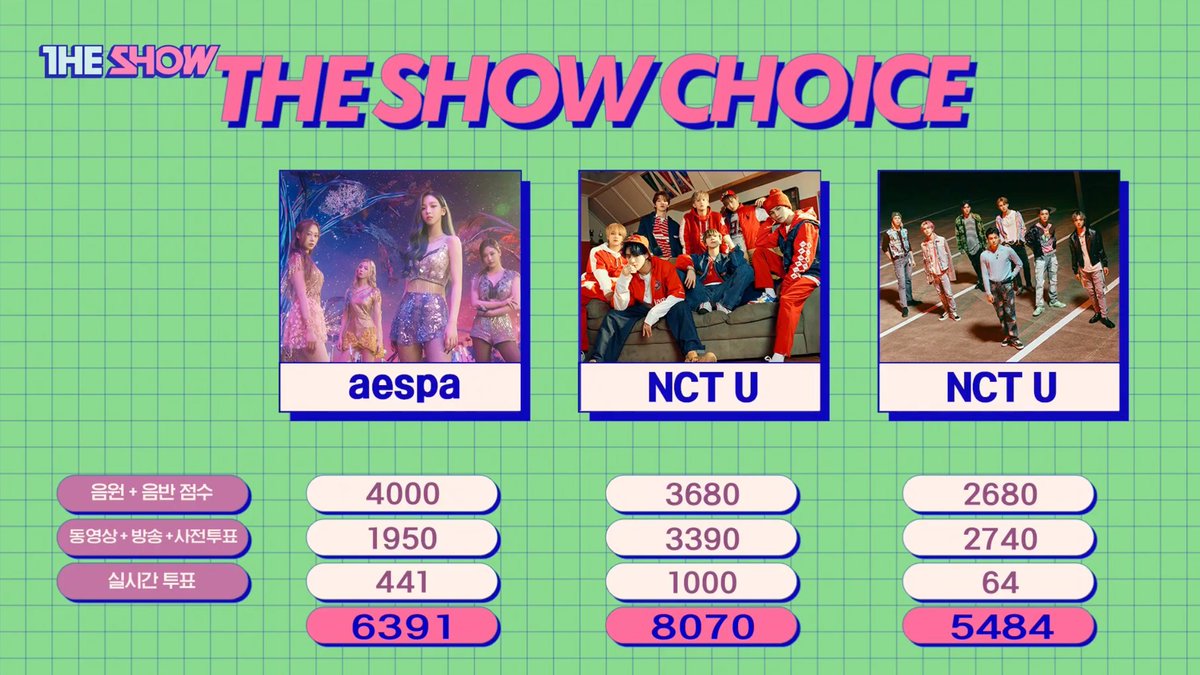 THE SHOW THE SHOW CHOICE

| | aespa | NCT U | NCT U |
|---|---|---|---|
| 음원 + 음반 점수 | 4000 | 3680 | 2680 |
| 동영상 + 방송 + 사전투표 | 1950 | 3390 | 2740 |
| 실시간 투표 | 441 | 1000 | 64 |
| | 6391 | 8070 | 5484 |